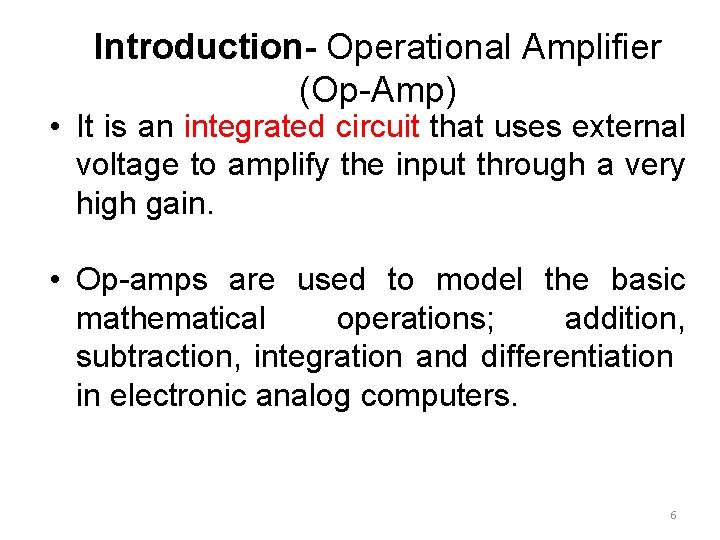 Introduction- Operational Amplifier (Op-Amp)

• It is an integrated circuit that uses external voltage to amplify the input through a very high gain.

• Op-amps are used to model the basic mathematical operations; addition, subtraction, integration and differentiation in electronic analog computers.

6